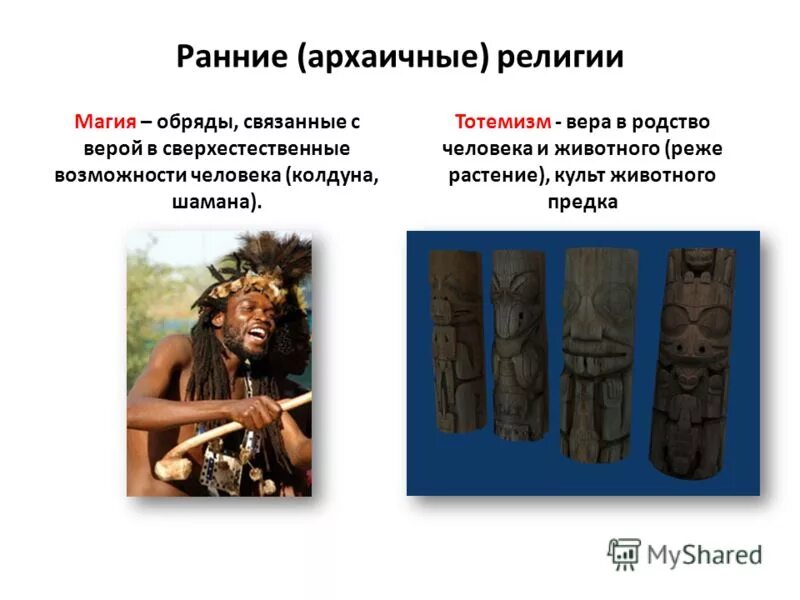 Ранние (архаичные) религии

Магия – обряды, связанные с верой в сверхестественные возможности человека (колдуна, шамана).

Тотемизм - вера в родство человека и животного (реже растение), культ животного предка

MyShared